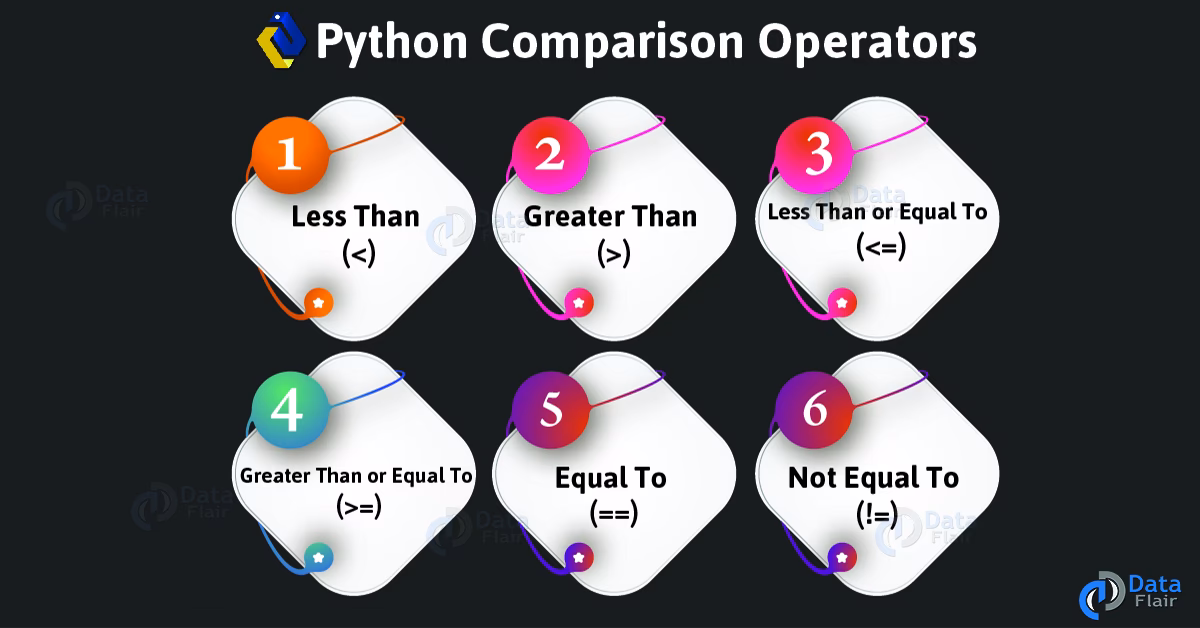 Python Comparison Operators

1
Less Than
(<)

2
Greater Than
(>)

3
Less Than or Equal To
(<=)

4
Greater Than or Equal To
(>=)

5
Equal To
(==)

6
Not Equal To
(!=)

Data Flair